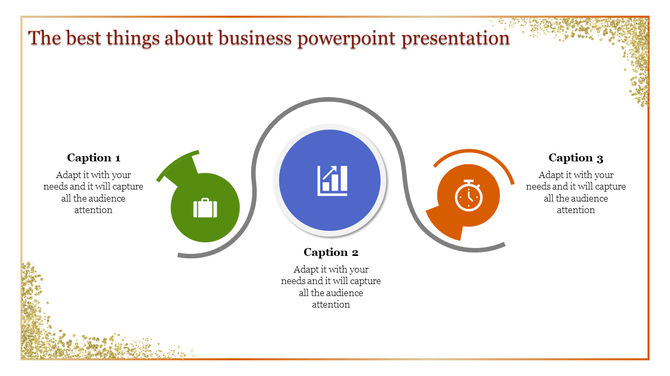 The best things about business powerpoint presentation

Caption 1
Adapt it with your needs and it will capture all the audience attention

Caption 2
Adapt it with your needs and it will capture all the audience attention

Caption 3
Adapt it with your needs and it will capture all the audience attention